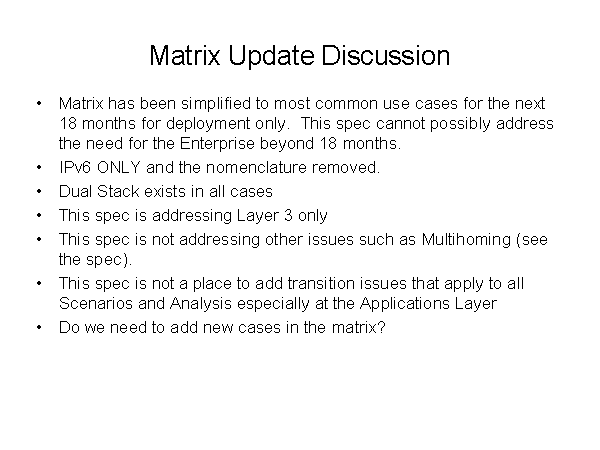 Matrix Update Discussion

• Matrix has been simplified to most common use cases for the next 18 months for deployment only. This spec cannot possibly address the need for the Enterprise beyond 18 months.
• IPv6 ONLY and the nomenclature removed.
• Dual Stack exists in all cases
• This spec is addressing Layer 3 only
• This spec is not addressing other issues such as Multihoming (see the spec).
• This spec is not a place to add transition issues that apply to all Scenarios and Analysis especially at the Applications Layer
• Do we need to add new cases in the matrix?